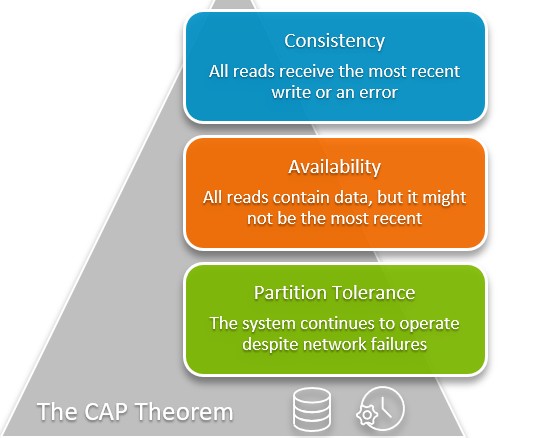 Consistency

All reads receive the most recent write or an error

Availability

All reads contain data, but it might not be the most recent

Partition Tolerance

The system continues to operate despite network failures

The CAP Theorem